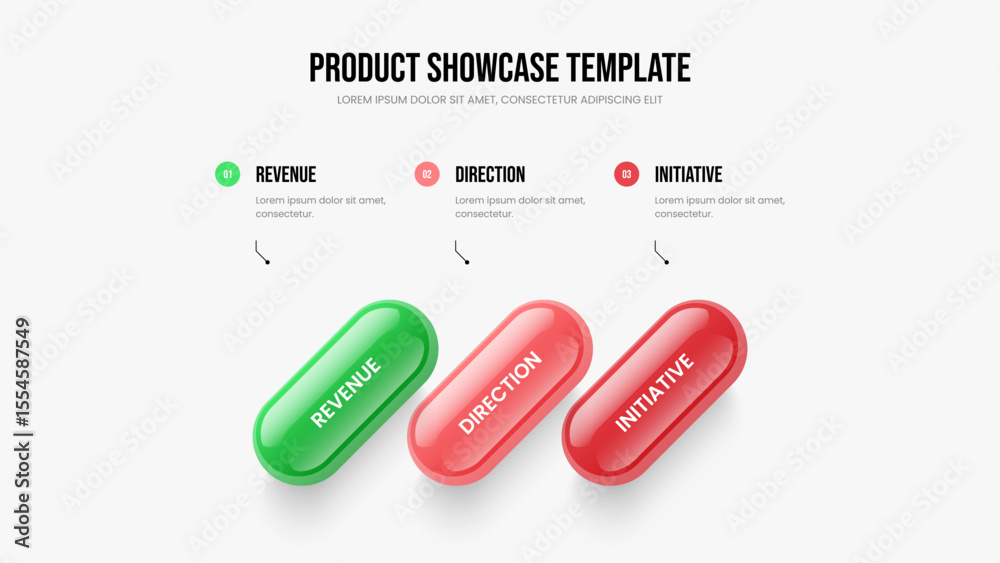 PRODUCT SHOWCASE TEMPLATE

LOREM IPSUM DOLOR SIT AMET, CONSECTETUR ADIPISCING ELIT

01 REVENUE

Lorem ipsum dolor sit amet, consectetur.

02 DIRECTION

Lorem ipsum dolor sit amet, consectetur.

03 INITIATIVE

Lorem ipsum dolor sit amet, consectetur.

REVENUE

DIRECTION

INITIATIVE

Adobe Stock | #1554587549